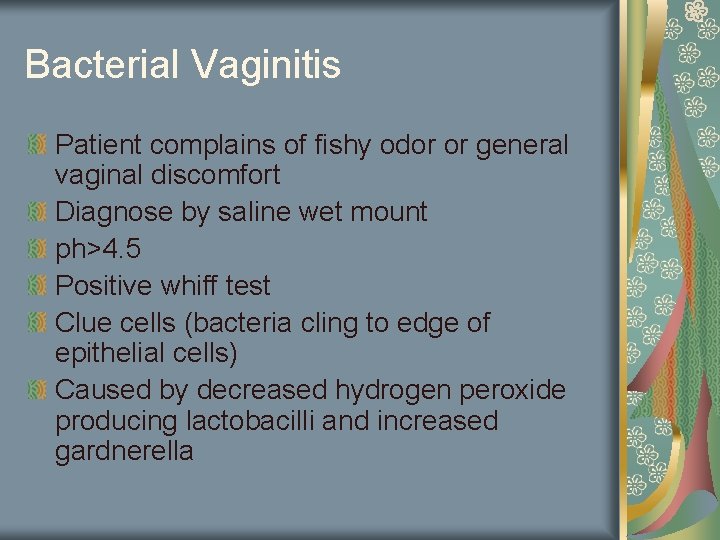 Bacterial Vaginitis

Patient complains of fishy odor or general vaginal discomfort
Diagnose by saline wet mount
ph>4.5
Positive whiff test
Clue cells (bacteria cling to edge of epithelial cells)
Caused by decreased hydrogen peroxide producing lactobacilli and increased gardnerella